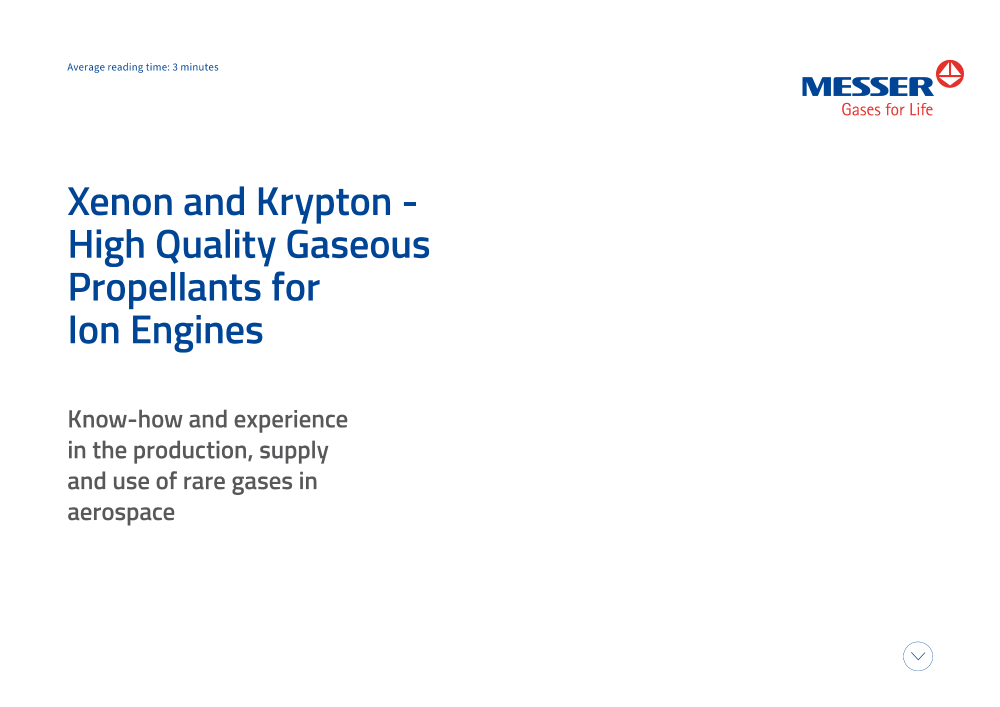 Average reading time: 3 minutes

MESSER
Gases for Life

Xenon and Krypton - High Quality Gaseous Propellants for Ion Engines

Know-how and experience in the production, supply and use of rare gases in aerospace